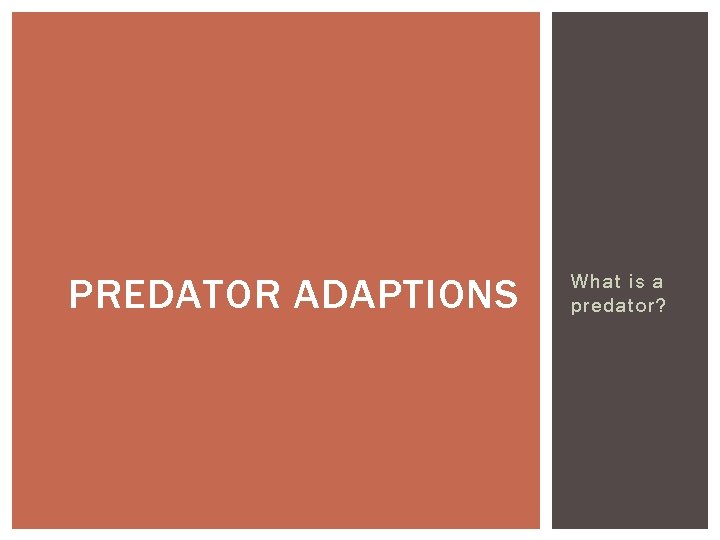 PREDATOR ADAPTIONS

What is a predator?